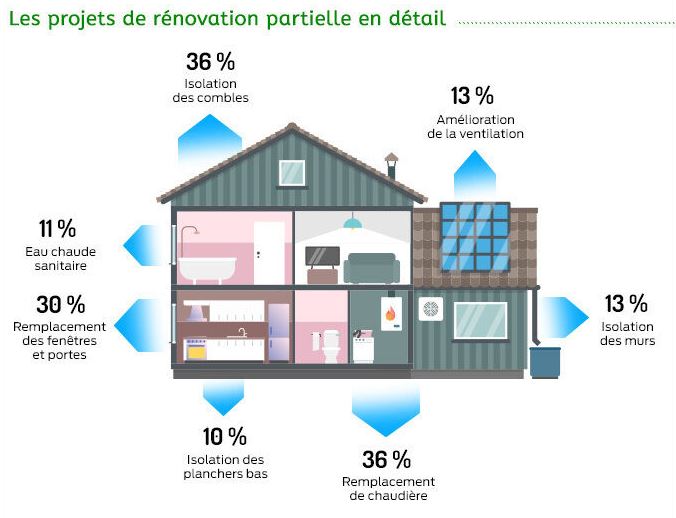 Les projets de rénovation partielle en détail

36 %
Isolation des combles

13 %
Amélioration de la ventilation

11 %
Eau chaude sanitaire

30 %
Remplacement des fenêtres et portes

13 %
Isolation des murs

10 %
Isolation des planchers bas

36 %
Remplacement de chaudière